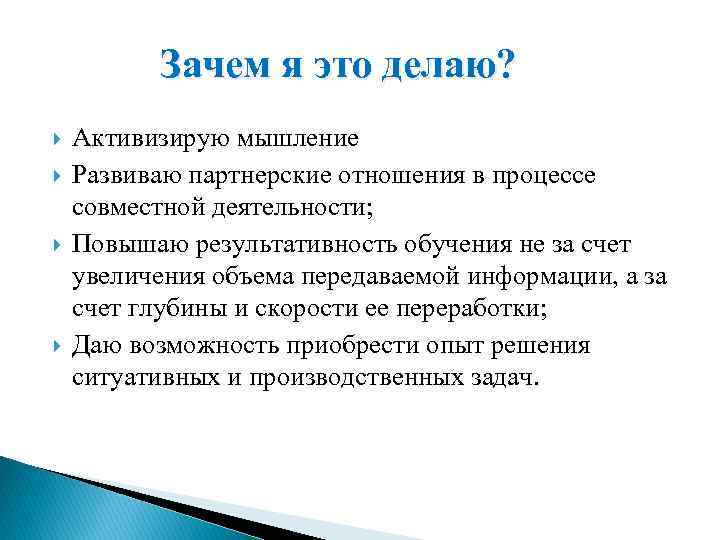 Зачем я это делаю?

Активизирую мышление

Развиваю партнерские отношения в процессе совместной деятельности;

Повышаю результативность обучения не за счет увеличения объема передаваемой информации, а за счет глубины и скорости ее переработки;

Даю возможность приобрести опыт решения ситуативных и производственных задач.